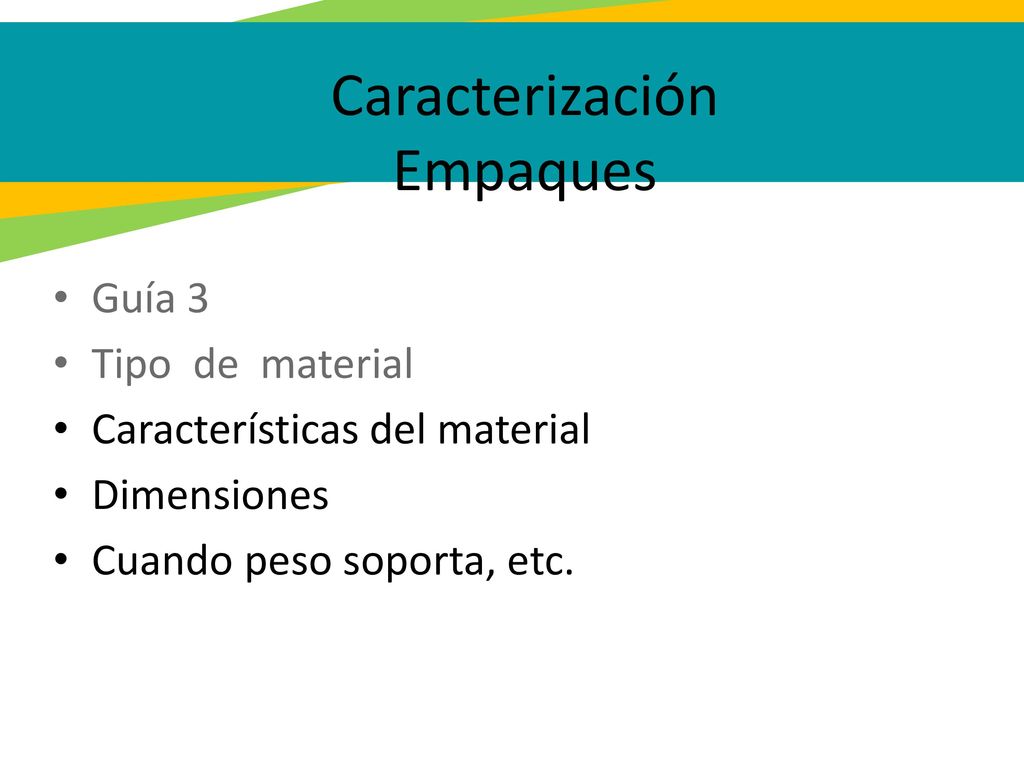 Caracterización
Empaques

• Guía 3
• Tipo de material
• Características del material
• Dimensiones
• Cuando peso soporta, etc.